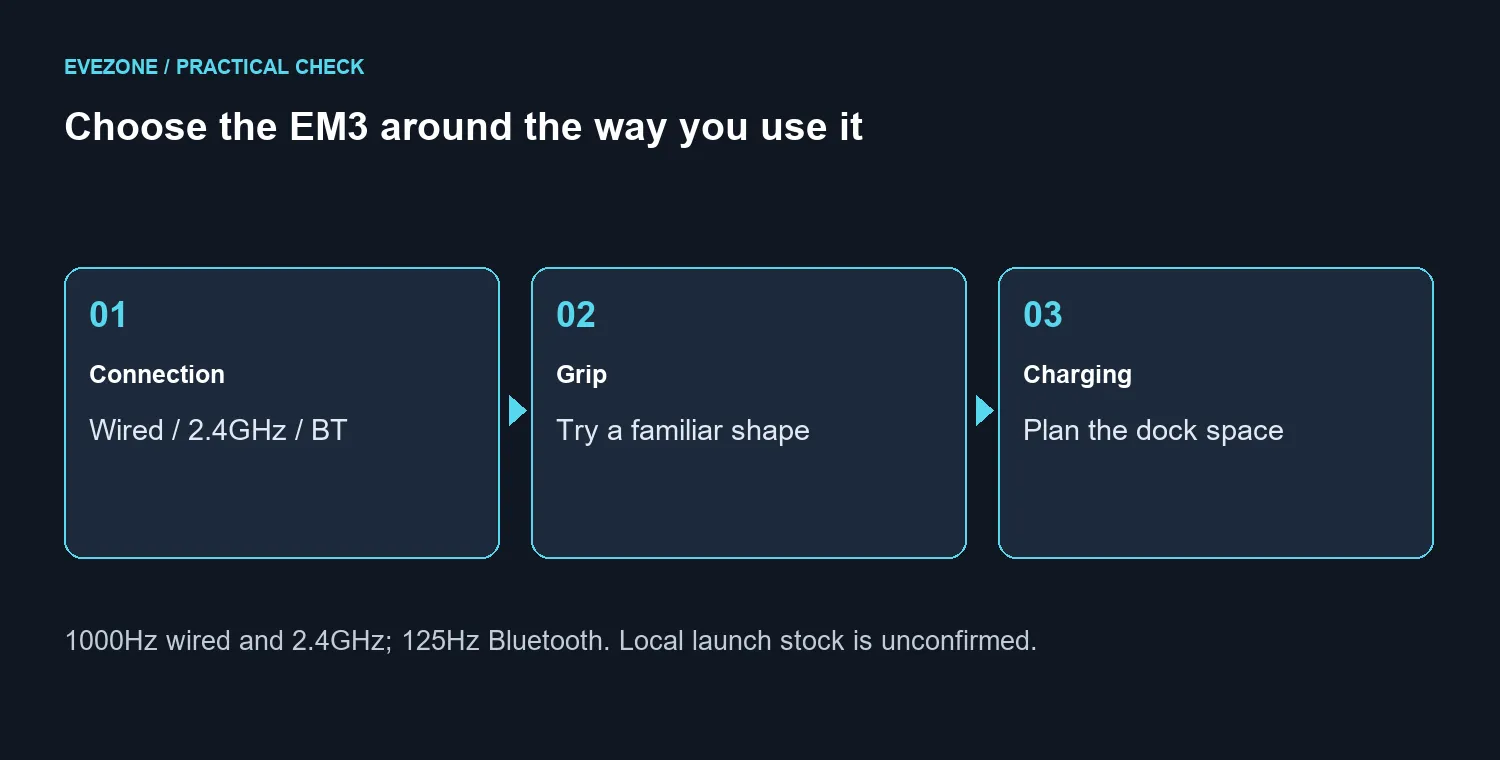 EVEZONE / PRACTICAL CHECK

Choose the EM3 around the way you use it

01

Connection

Wired / 2.4GHz / BT

02

Grip

Try a familiar shape

03

Charging

Plan the dock space

1000Hz wired and 2.4GHz; 125Hz Bluetooth. Local launch stock is unconfirmed.